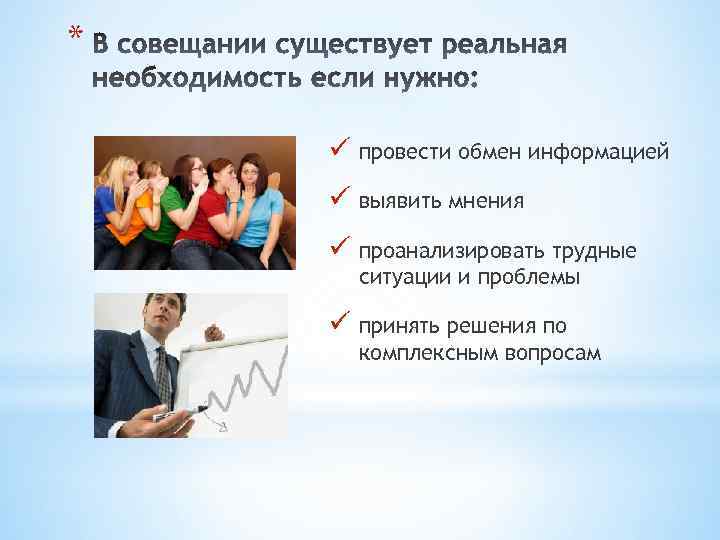 * В совещании существует реальная необходимость если нужно:

✓ провести обмен информацией

✓ выявить мнения

✓ проанализировать трудные ситуации и проблемы

✓ принять решения по комплексным вопросам